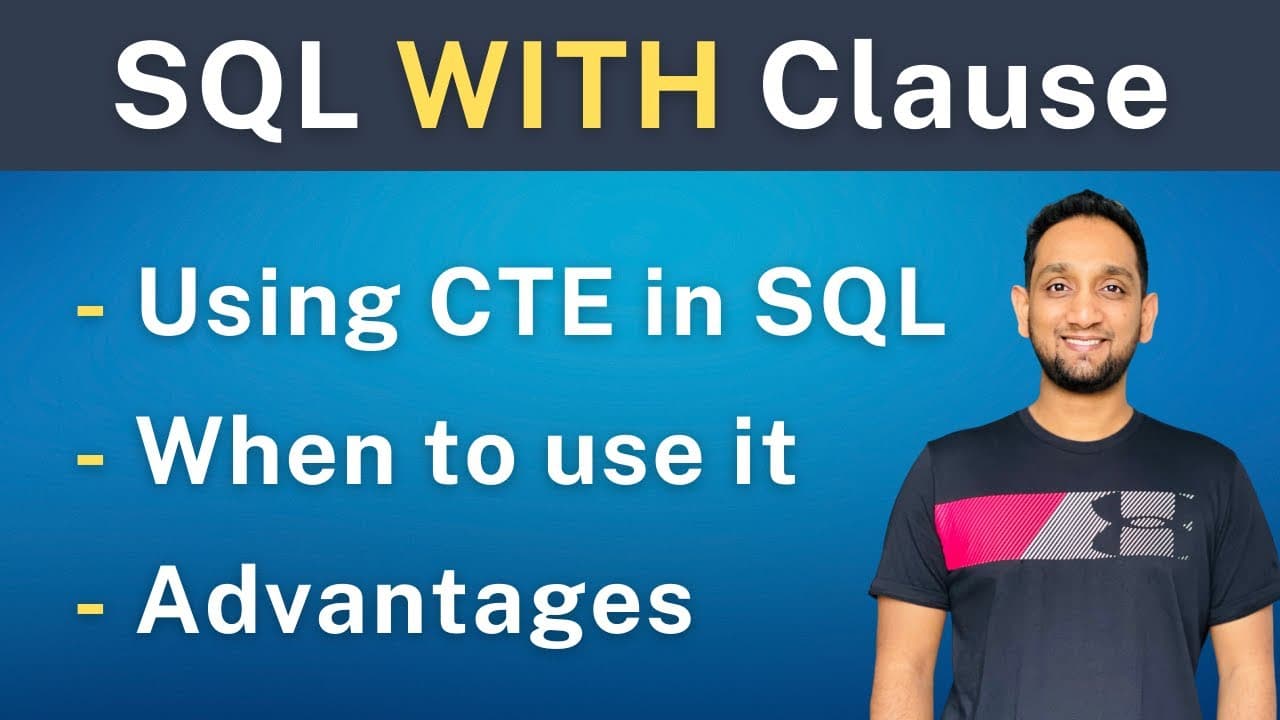 SQL WITH Clause

- Using CTE in SQL
- When to use it
- Advantages